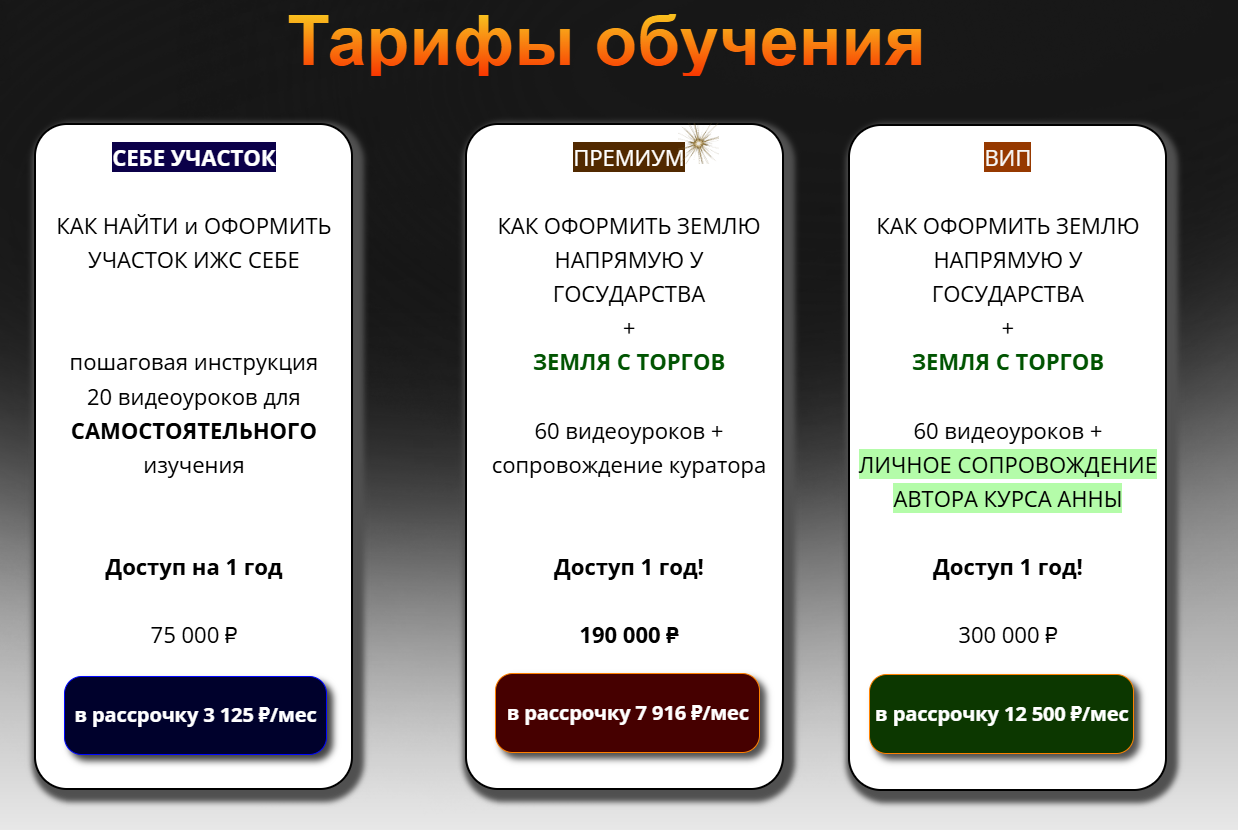 Тарифы обучения

СЕБЕ УЧАСТОК

КАК НАЙТИ и ОФОРМИТЬ УЧАСТОК ИЖС СЕБЕ

пошаговая инструкция 20 видеоуроков для САМОСТОЯТЕЛЬНОГО изучения

Доступ на 1 год

75 000 ₽

в рассрочку 3 125 ₽/мес

ПРЕМИУМ

КАК ОФОРМИТЬ ЗЕМЛЮ НАПРЯМУЮ У ГОСУДАРСТВА
+
ЗЕМЛЯ С ТОРГОВ

60 видеоуроков + сопровождение куратора

Доступ 1 год!

190 000 ₽

в рассрочку 7 916 ₽/мес

ВИП

КАК ОФОРМИТЬ ЗЕМЛЮ НАПРЯМУЮ У ГОСУДАРСТВА
+
ЗЕМЛЯ С ТОРГОВ

60 видеоуроков + ЛИЧНОЕ СОПРОВОЖДЕНИЕ АВТОРА КУРСА АННЫ

Доступ 1 год!

300 000 ₽

в рассрочку 12 500 ₽/мес